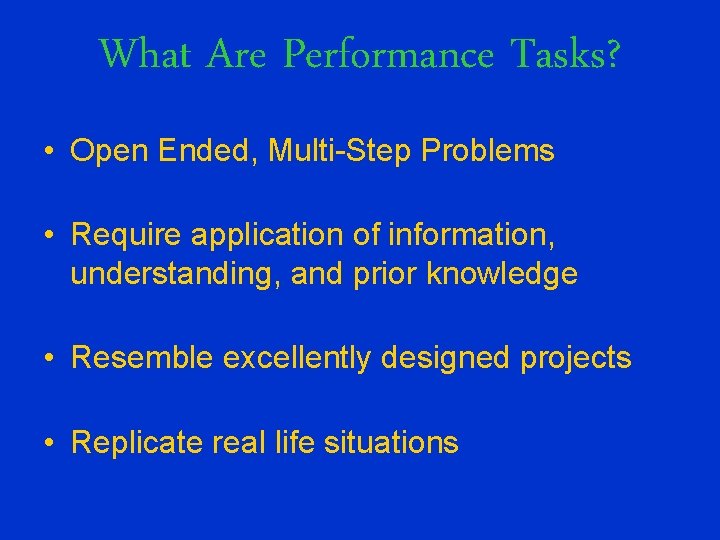 What Are Performance Tasks?

• Open Ended, Multi-Step Problems

• Require application of information, understanding, and prior knowledge

• Resemble excellently designed projects

• Replicate real life situations